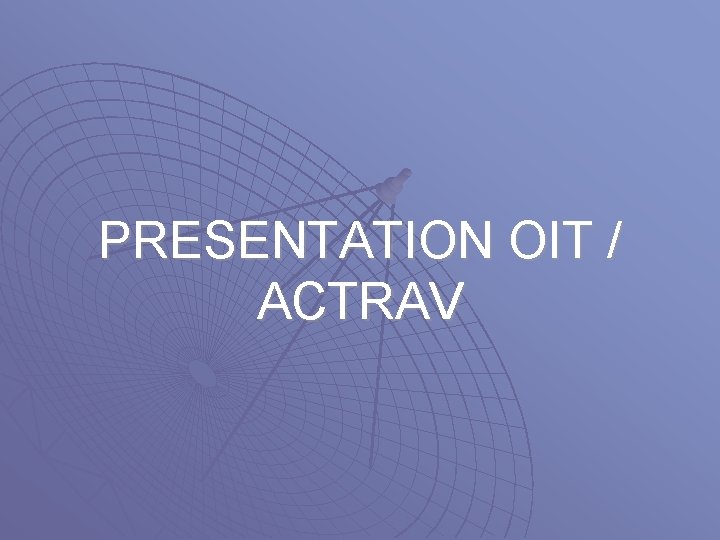 PRESENTATION OIT / ACTRAV